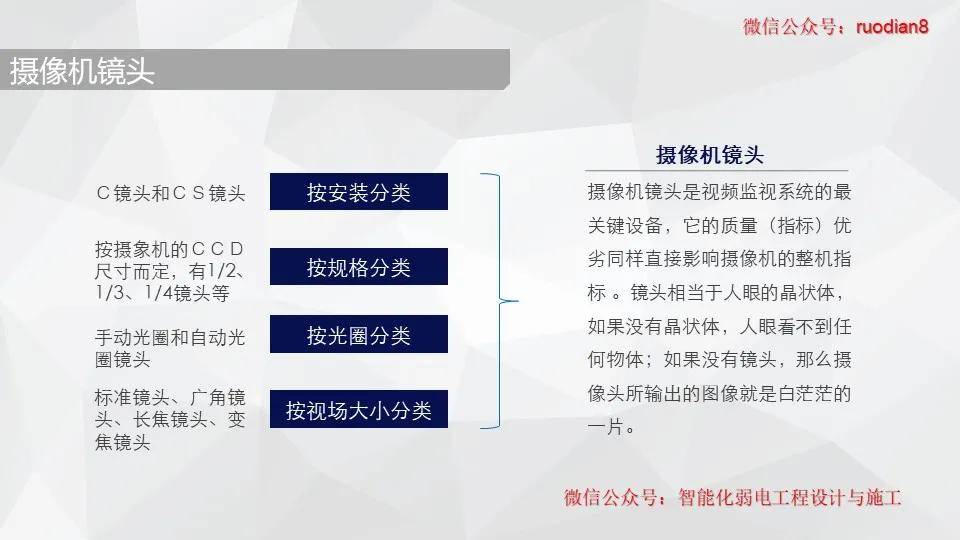 微信公众号：ruodian8

摄像机镜头

C镜头和CS镜头

按安装分类

按摄象机的CCD尺寸而定，有1/2、1/3、1/4镜头等

按规格分类

手动光圈和自动光圈镜头

按光圈分类

标准镜头、广角镜头、长焦镜头、变焦镜头

按视场大小分类

摄像机镜头

摄像机镜头是视频监视系统的最关键设备，它的质量（指标）优劣同样直接影响摄像机的整机指标 。镜头相当于人眼的晶状体，如果没有晶状体，人眼看不到任何物体；如果没有镜头，那么摄像头所输出的图像就是白茫茫的一片。

微信公众号：智能化弱电工程设计与施工